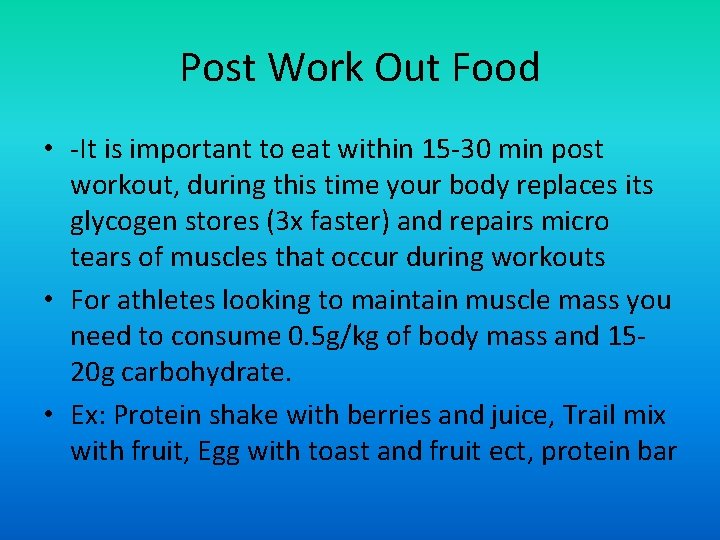 Post Work Out Food

• -It is important to eat within 15-30 min post workout, during this time your body replaces its glycogen stores (3x faster) and repairs micro tears of muscles that occur during workouts

• For athletes looking to maintain muscle mass you need to consume 0.5g/kg of body mass and 15-20g carbohydrate.

• Ex: Protein shake with berries and juice, Trail mix with fruit, Egg with toast and fruit ect, protein bar